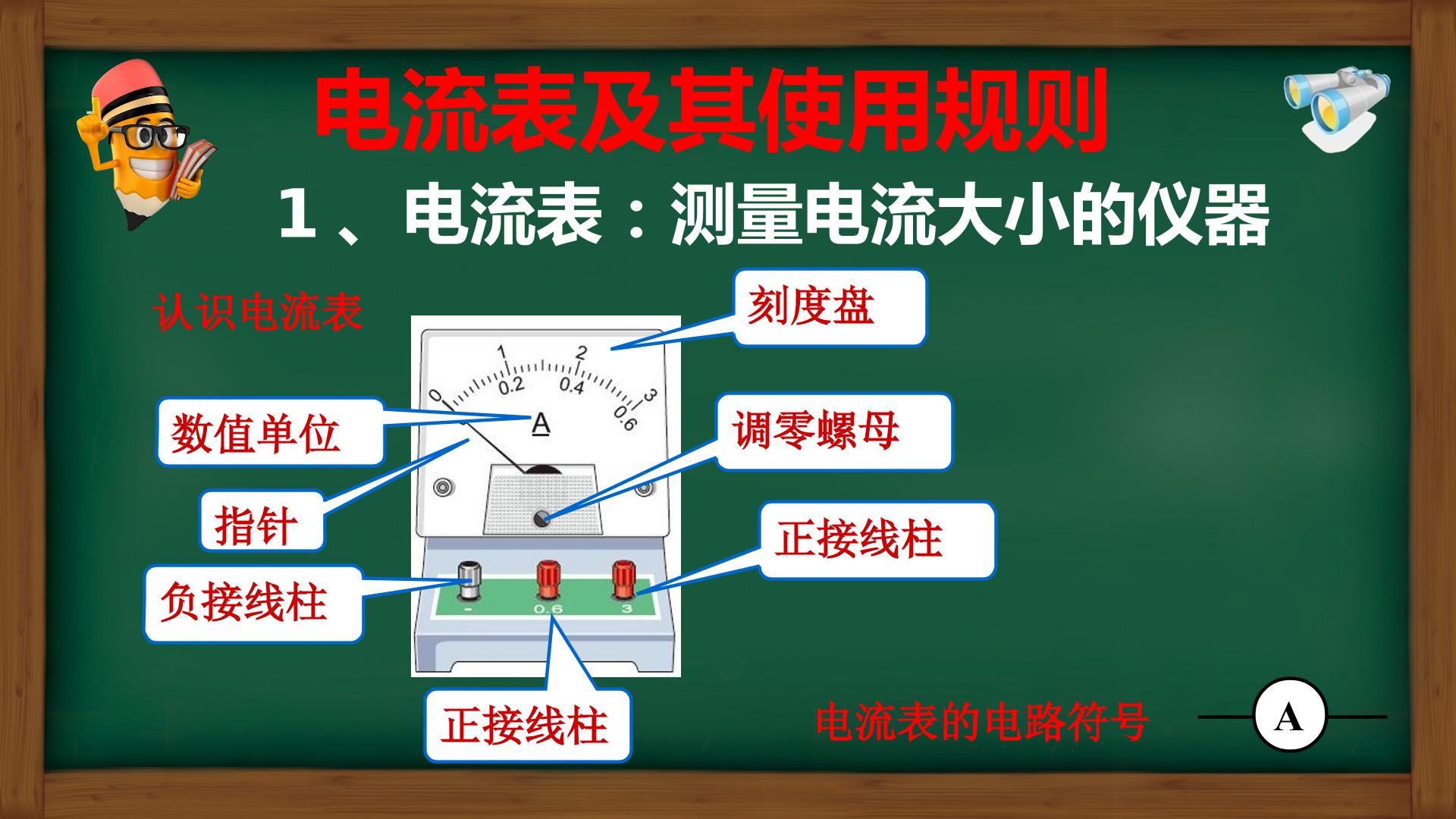 电流表及其使用规则

1、电流表：测量电流大小的仪器

认识电流表

刻度盘

0 1 2 3
0.2 0.4 0.6
A

数值单位

调零螺母

指针

正接线柱

负接线柱

- 0.6 3

正接线柱

电流表的电路符号

A